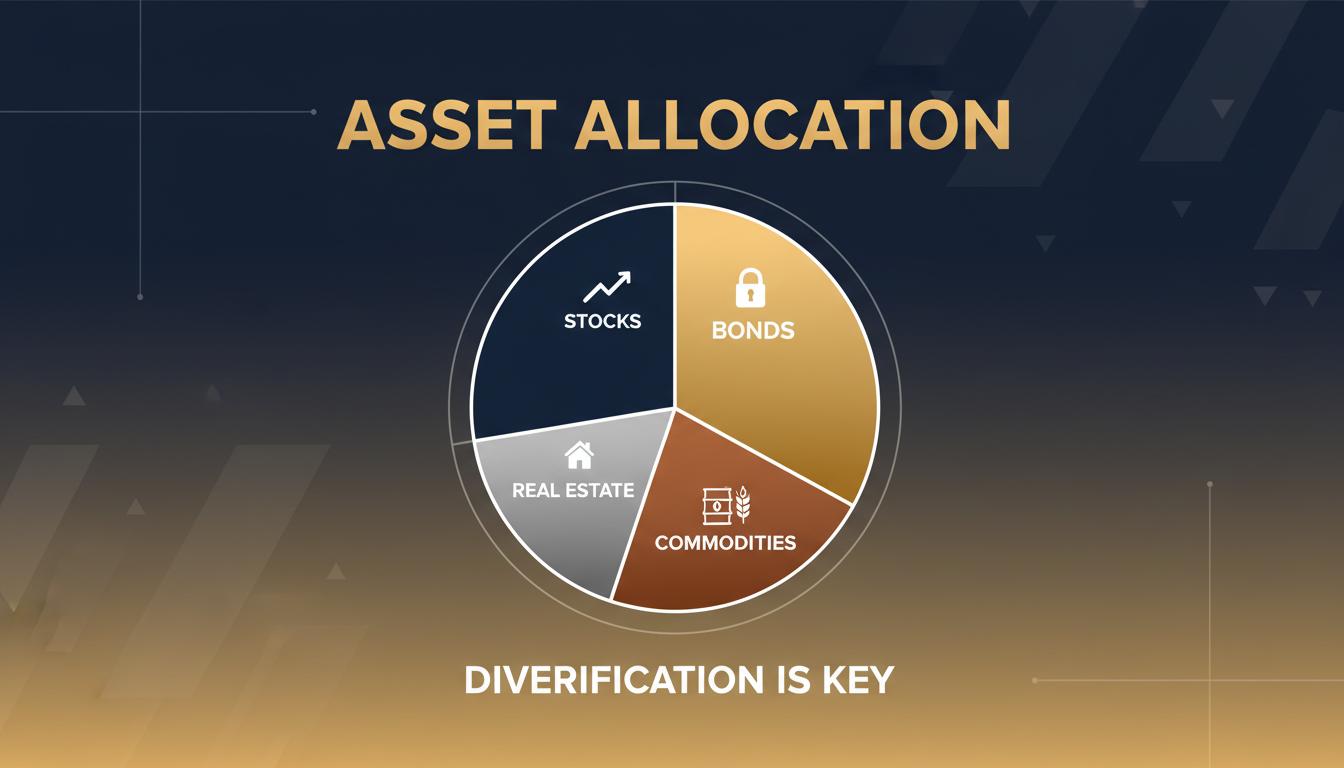 ASSET ALLOCATION

STOCKS

BONDS

REAL ESTATE

COMMODITIES

DIVERIFICATION IS KEY